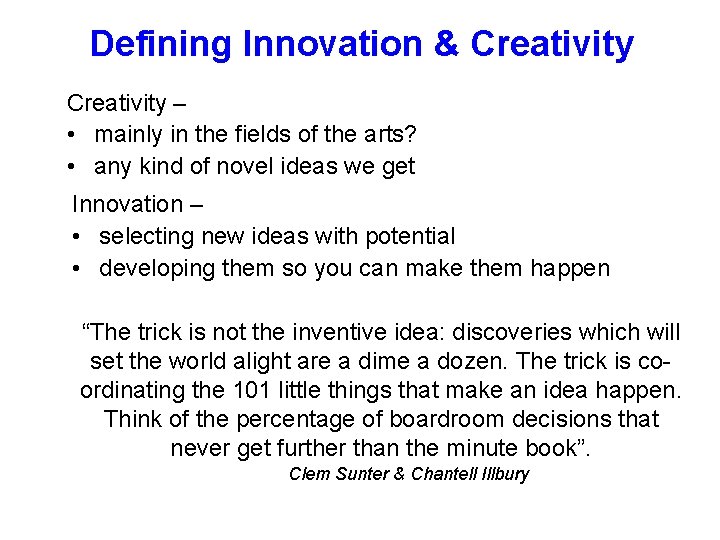 Defining Innovation & Creativity

Creativity –
• mainly in the fields of the arts?
• any kind of novel ideas we get

Innovation –
• selecting new ideas with potential
• developing them so you can make them happen

“The trick is not the inventive idea: discoveries which will set the world alight are a dime a dozen. The trick is co-ordinating the 101 little things that make an idea happen. Think of the percentage of boardroom decisions that never get further than the minute book”.
Clem Sunter & Chantell Illbury